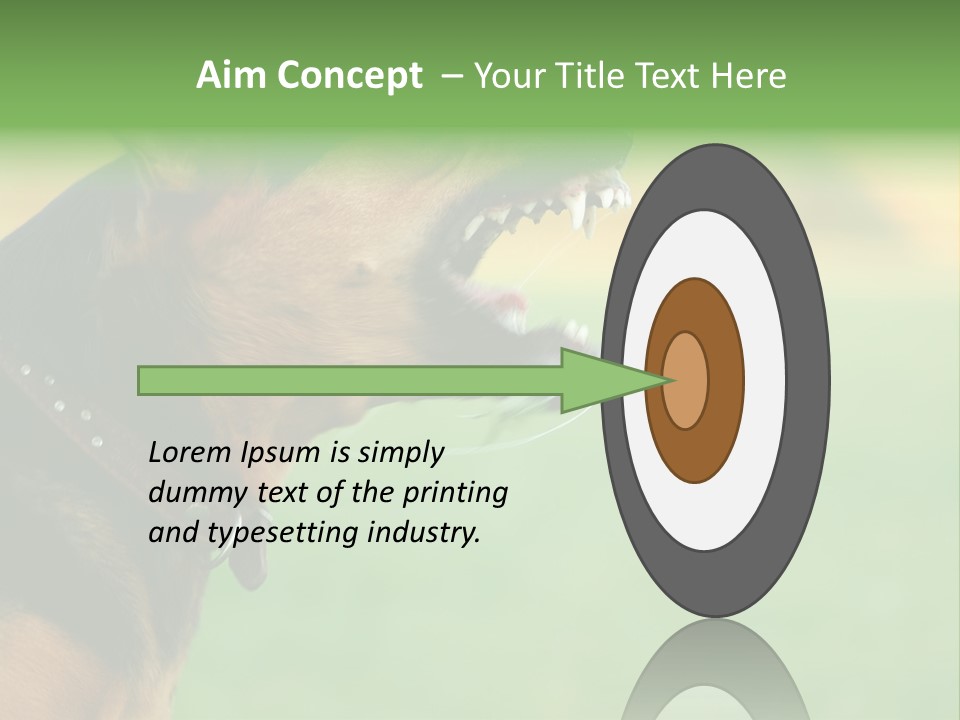 Aim Concept – Your Title Text Here

Lorem Ipsum is simply dummy text of the printing and typesetting industry.